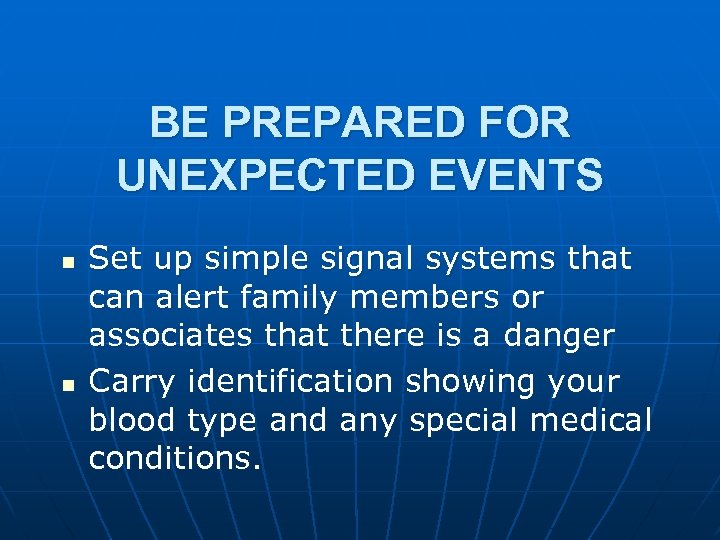 BE PREPARED FOR UNEXPECTED EVENTS

- Set up simple signal systems that can alert family members or associates that there is a danger
- Carry identification showing your blood type and any special medical conditions.